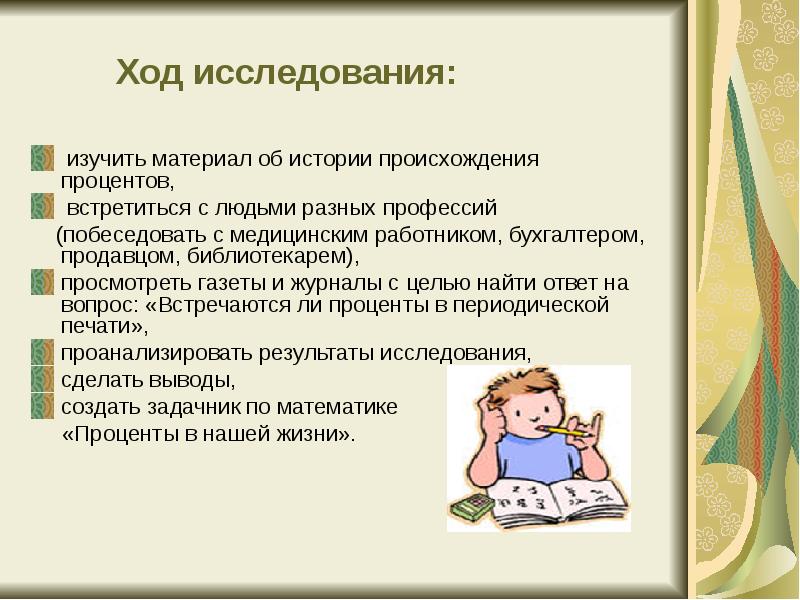 Ход исследования:

изучить материал об истории происхождения процентов,

встретиться с людьми разных профессий (побеседовать с медицинским работником, бухгалтером, продавцом, библиотекарем),

просмотреть газеты и журналы с целью найти ответ на вопрос: «Встречаются ли проценты в периодической печати»,

проанализировать результаты исследования,

сделать выводы,

создать задачник по математике «Проценты в нашей жизни».